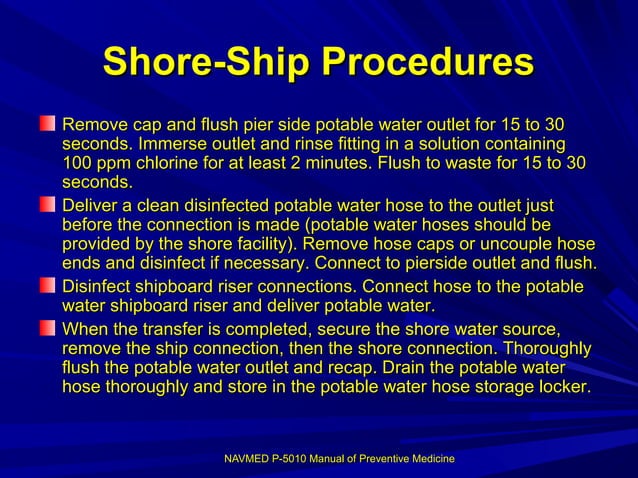 Shore-Ship Procedures

Remove cap and flush pier side potable water outlet for 15 to 30 seconds. Immerse outlet and rinse fitting in a solution containing 100 ppm chlorine for at least 2 minutes. Flush to waste for 15 to 30 seconds.

Deliver a clean disinfected potable water hose to the outlet just before the connection is made (potable water hoses should be provided by the shore facility). Remove hose caps or uncouple hose ends and disinfect if necessary. Connect to pierside outlet and flush.

Disinfect shipboard riser connections. Connect hose to the potable water shipboard riser and deliver potable water.

When the transfer is completed, secure the shore water source, remove the ship connection, then the shore connection. Thoroughly flush the potable water outlet and recap. Drain the potable water hose thoroughly and store in the potable water hose storage locker.

NAVMED P-5010 Manual of Preventive Medicine